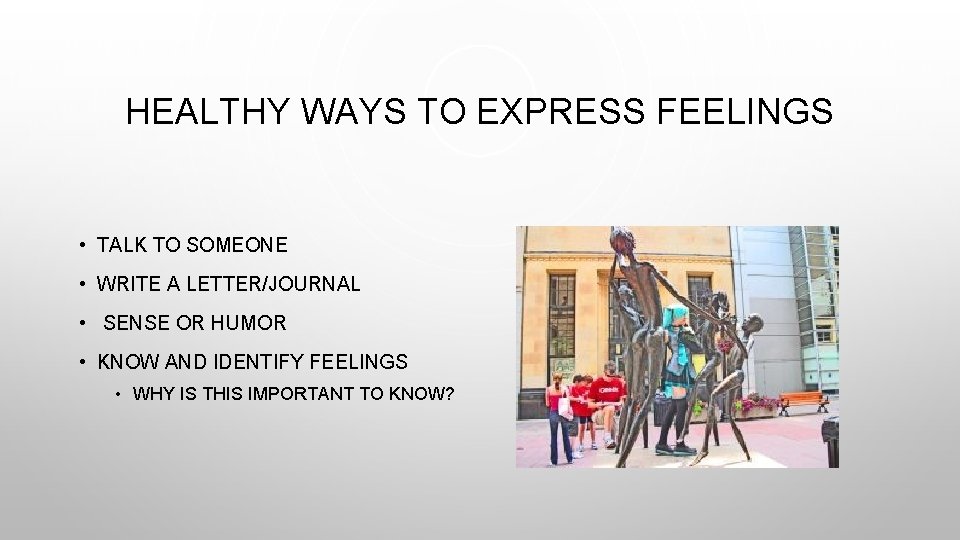 HEALTHY WAYS TO EXPRESS FEELINGS

• TALK TO SOMEONE
• WRITE A LETTER/JOURNAL
• SENSE OR HUMOR
• KNOW AND IDENTIFY FEELINGS
  • WHY IS THIS IMPORTANT TO KNOW?